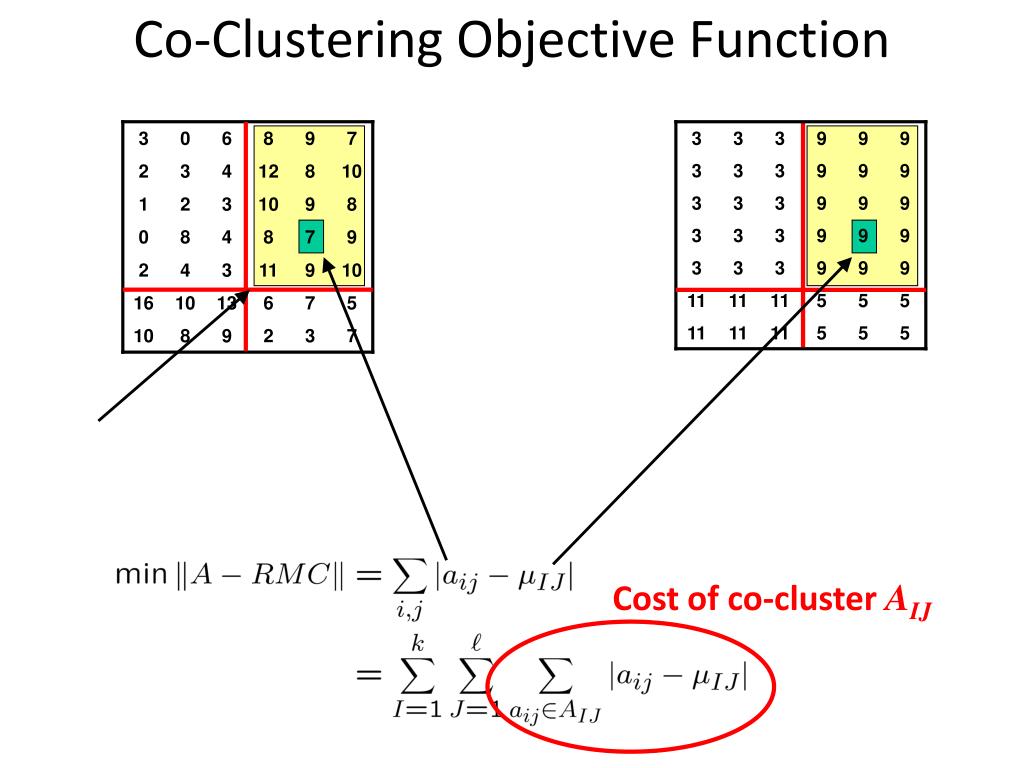 Co-Clustering Objective Function

| 3 | 0 | 6 | 8 | 9 | 7 |
|---|---|---|---|---|---|
| 2 | 3 | 4 | 12 | 8 | 10 |
| 1 | 2 | 3 | 10 | 9 | 8 |
| 0 | 8 | 4 | 8 | 7 | 9 |
| 2 | 4 | 3 | 11 | 9 | 10 |
| 16 | 10 | 13 | 6 | 7 | 5 |
| 10 | 8 | 9 | 2 | 3 | 7 |

| 3 | 3 | 3 | 9 | 9 | 9 |
|---|---|---|---|---|---|
| 3 | 3 | 3 | 9 | 9 | 9 |
| 3 | 3 | 3 | 9 | 9 | 9 |
| 3 | 3 | 3 | 9 | 9 | 9 |
| 3 | 3 | 3 | 9 | 9 | 9 |
| 11 | 11 | 11 | 5 | 5 | 5 |
| 11 | 11 | 11 | 5 | 5 | 5 |

$\min \|A - RMC\| = \sum_{i,j} |a_{ij} - \mu_{IJ}|$

Cost of co-cluster $A_{IJ}$

$= \sum_{I=1}^{k} \sum_{J=1}^{\ell} \sum_{a_{ij} \in A_{IJ}} |a_{ij} - \mu_{IJ}|$